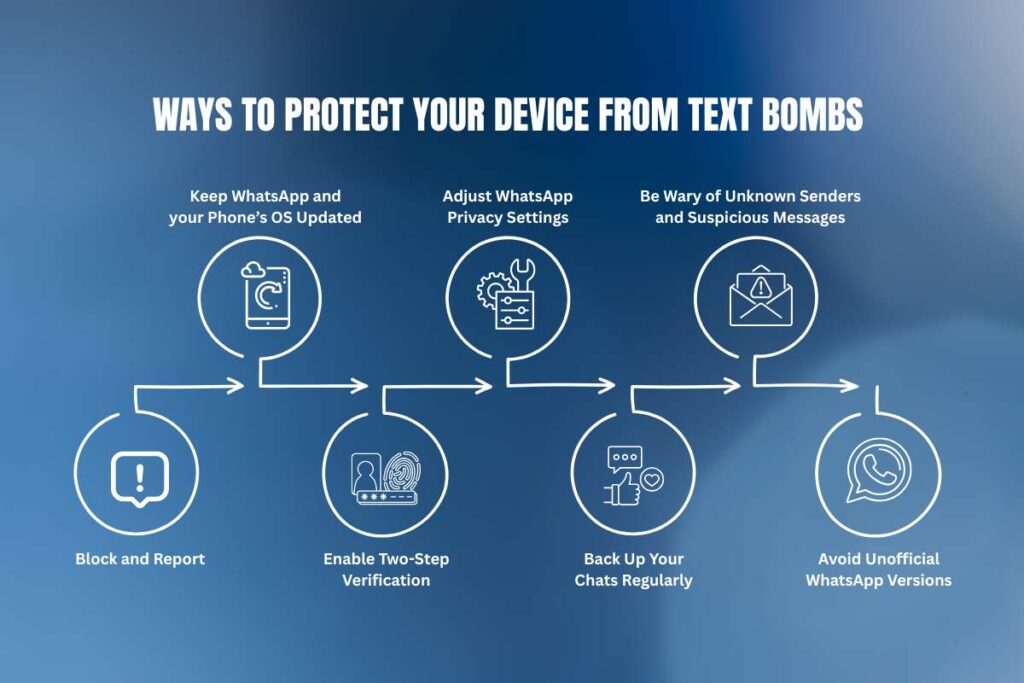 WAYS TO PROTECT YOUR DEVICE FROM TEXT BOMBS

Block and Report

Keep WhatsApp and your Phone's OS Updated

Enable Two-Step Verification

Adjust WhatsApp Privacy Settings

Back Up Your Chats Regularly

Be Wary of Unknown Senders and Suspicious Messages

Avoid Unofficial WhatsApp Versions